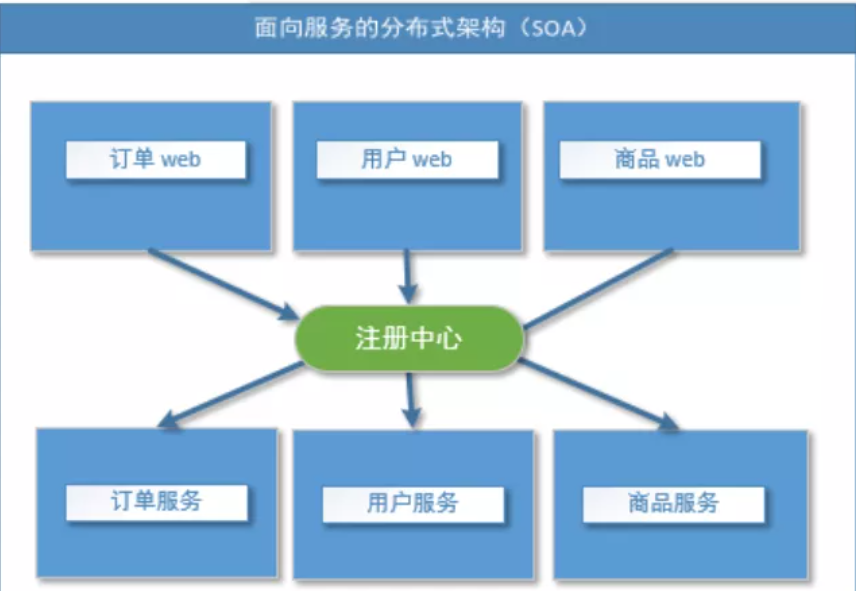 面向服务的分布式架构（SOA）

订单 web

用户 web

商品 web

注册中心

订单服务

用户服务

商品服务